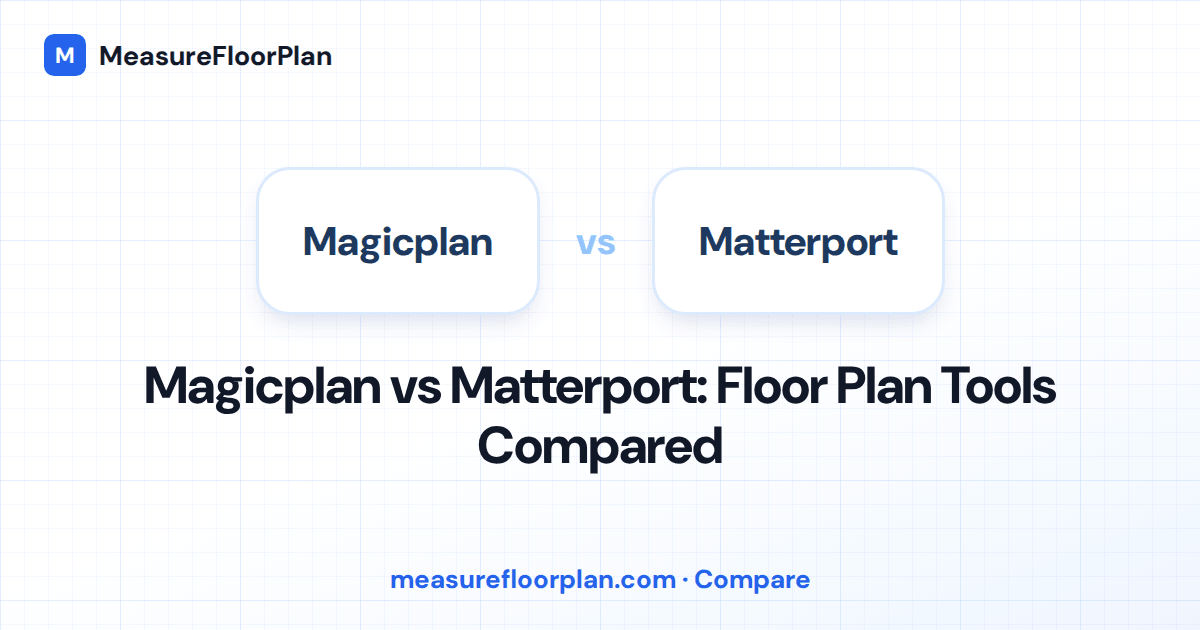 M MeasureFloorPlan

Magicplan vs Matterport

Magicplan vs Matterport: Floor Plan Tools Compared

measurefloorplan.com · Compare